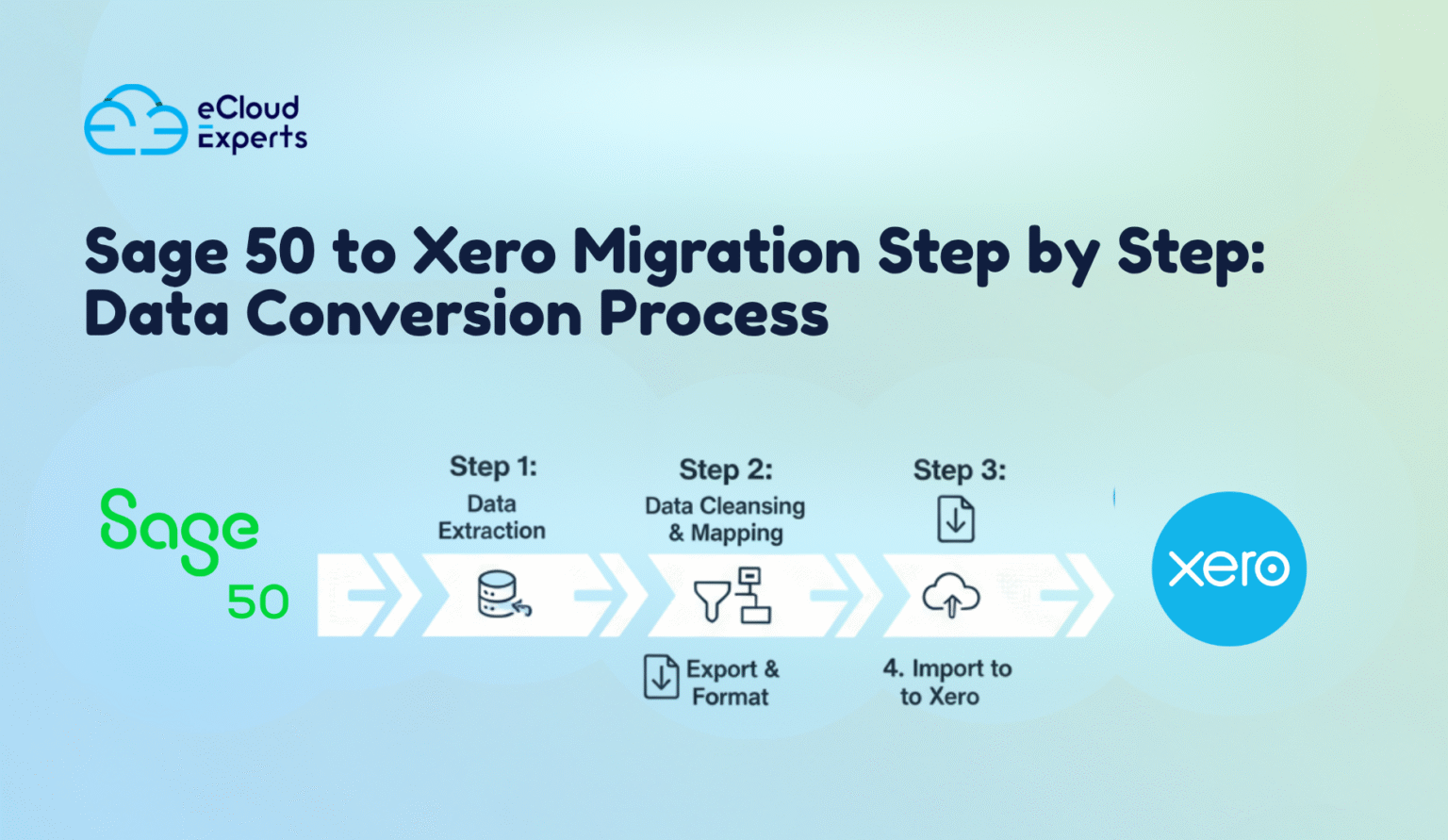 eCloud Experts

Sage 50 to Xero Migration Step by Step: Data Conversion Process

Sage 50

Step 1: Data Extraction

Step 2: Data Cleansing & Mapping

Step 3:

Export & Format

4. Import to to Xero

xero